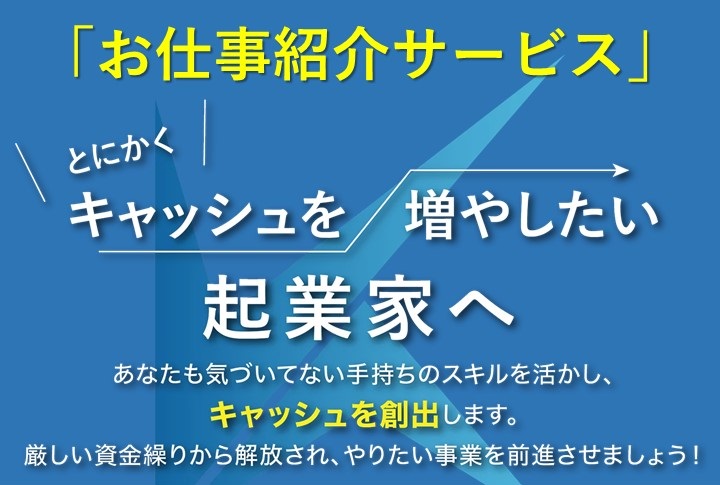 「お仕事紹介サービス」

とにかく
キャッシュを 増やしたい

起業家へ

あなたも気づいてない手持ちのスキルを活かし、
キャッシュを創出します。
厳しい資金繰りから解放され、やりたい事業を前進させましょう！